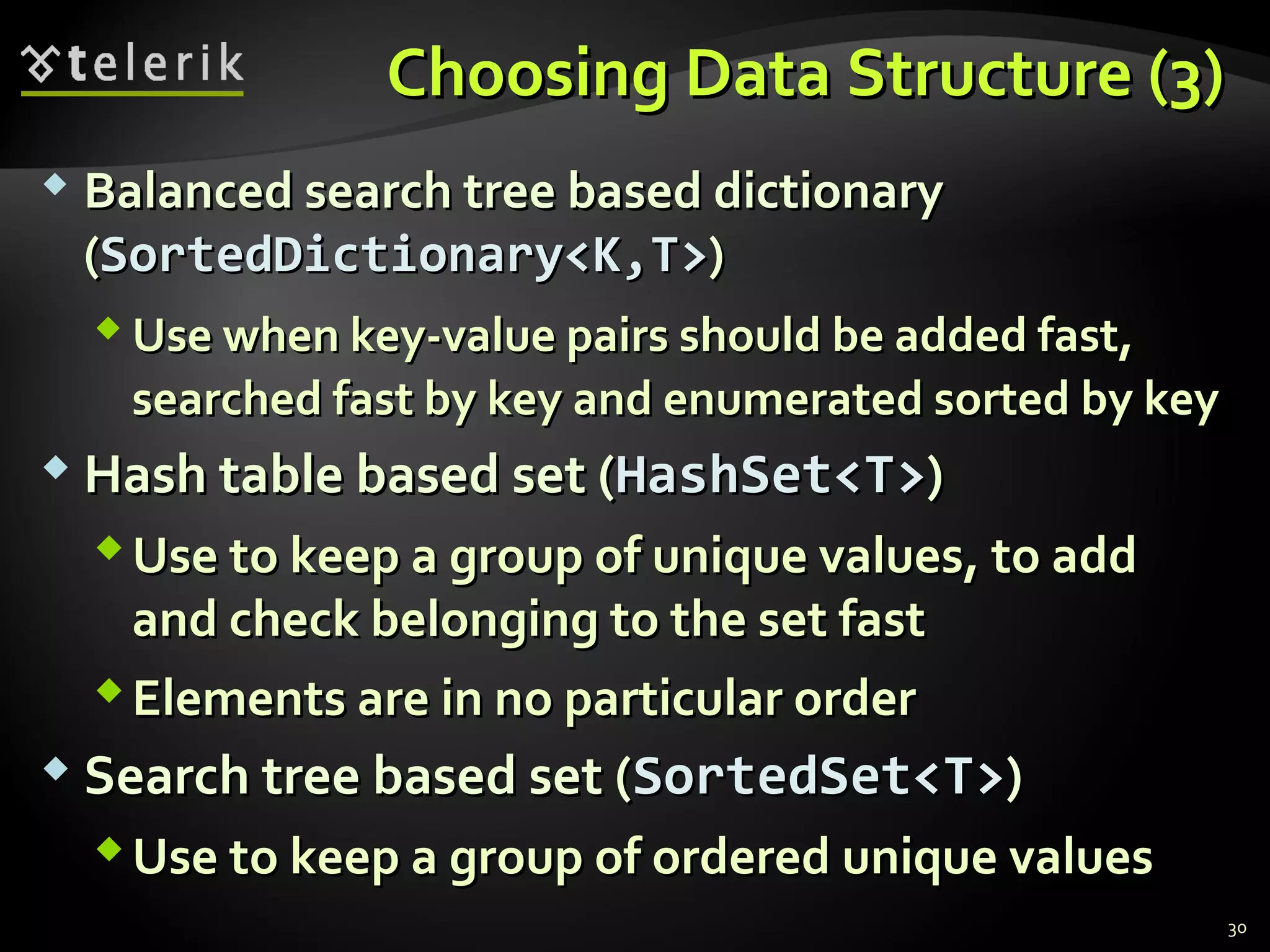 telerik

Choosing Data Structure (3)

Balanced search tree based dictionary (SortedDictionary<K,T>)

Use when key-value pairs should be added fast, searched fast by key and enumerated sorted by key

Hash table based set (HashSet<T>)

Use to keep a group of unique values, to add and check belonging to the set fast

Elements are in no particular order

Search tree based set (SortedSet<T>)

Use to keep a group of ordered unique values

30